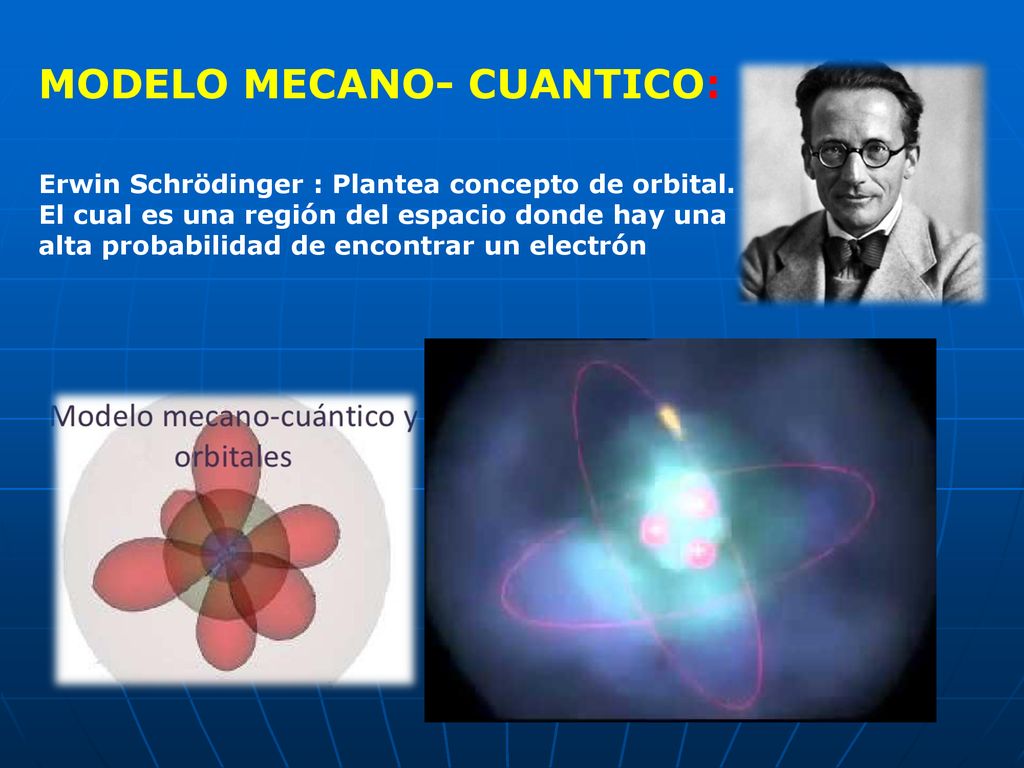 MODELO MECANO- CUANTICO:

Erwin Schrödinger : Plantea concepto de orbital. El cual es una región del espacio donde hay una alta probabilidad de encontrar un electrón

Modelo mecano-cuántico y orbitales